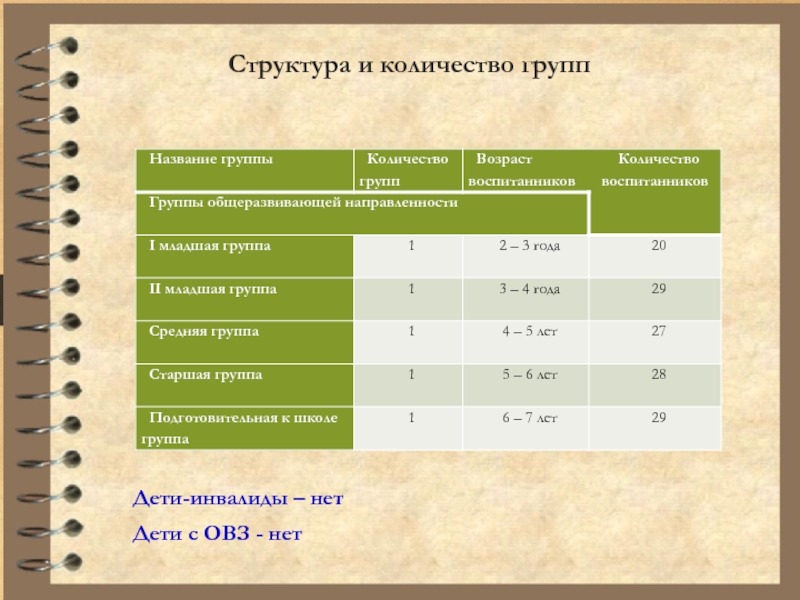 Структура и количество групп

| Название группы | Количество групп | Возраст воспитанников | Количество воспитанников |
|---|---|---|---|
| Группы общеразвивающей направленности | | | |
| I младшая группа | 1 | 2 – 3 года | 20 |
| II младшая группа | 1 | 3 – 4 года | 29 |
| Средняя группа | 1 | 4 – 5 лет | 27 |
| Старшая группа | 1 | 5 – 6 лет | 28 |
| Подготовительная к школе группа | 1 | 6 – 7 лет | 29 |

Дети-инвалиды – нет

Дети с ОВЗ - нет